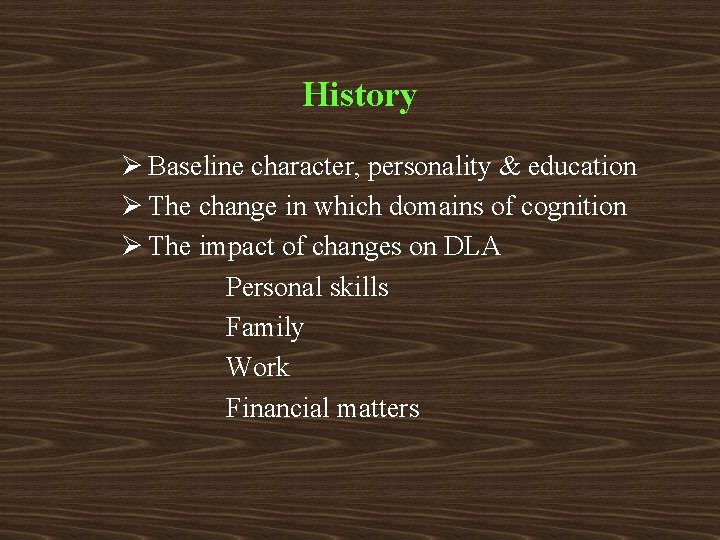 History

➢ Baseline character, personality & education
➢ The change in which domains of cognition
➢ The impact of changes on DLA

Personal skills
Family
Work
Financial matters